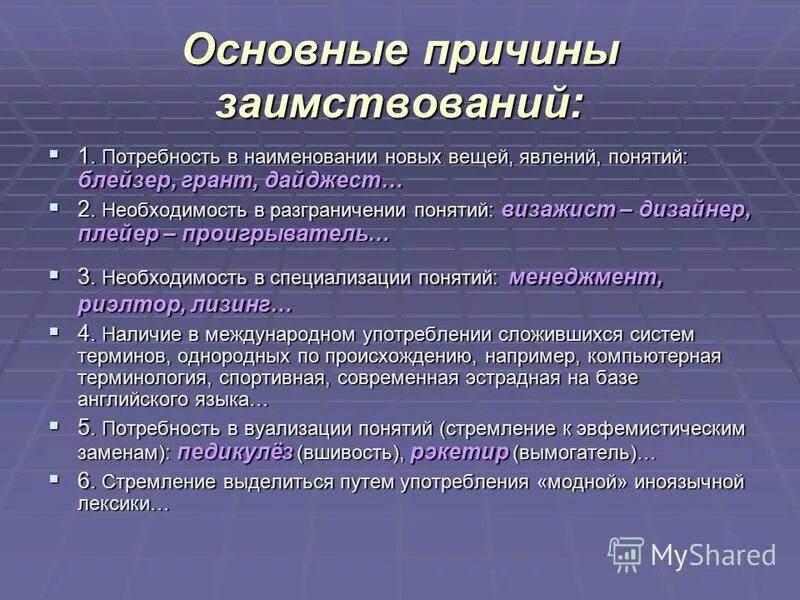 Основные причины заимствований:

1. Потребность в наименовании новых вещей, явлений, понятий: блейзер, грант, дайджест…

2. Необходимость в разграничении понятий: визажист – дизайнер, плейер – проигрыватель…

3. Необходимость в специализации понятий: менеджмент, риэлтор, лизинг…

4. Наличие в международном употреблении сложившихся систем терминов, однородных по происхождению, например, компьютерная терминология, спортивная, современная эстрадная на базе английского языка…

5. Потребность в вуализации понятий (стремление к эвфемистическим заменам): педикулёз (вшивость), рэкетир (вымогатель)…

6. Стремление выделиться путем употребления «модной» иноязычной лексики…

MyShared